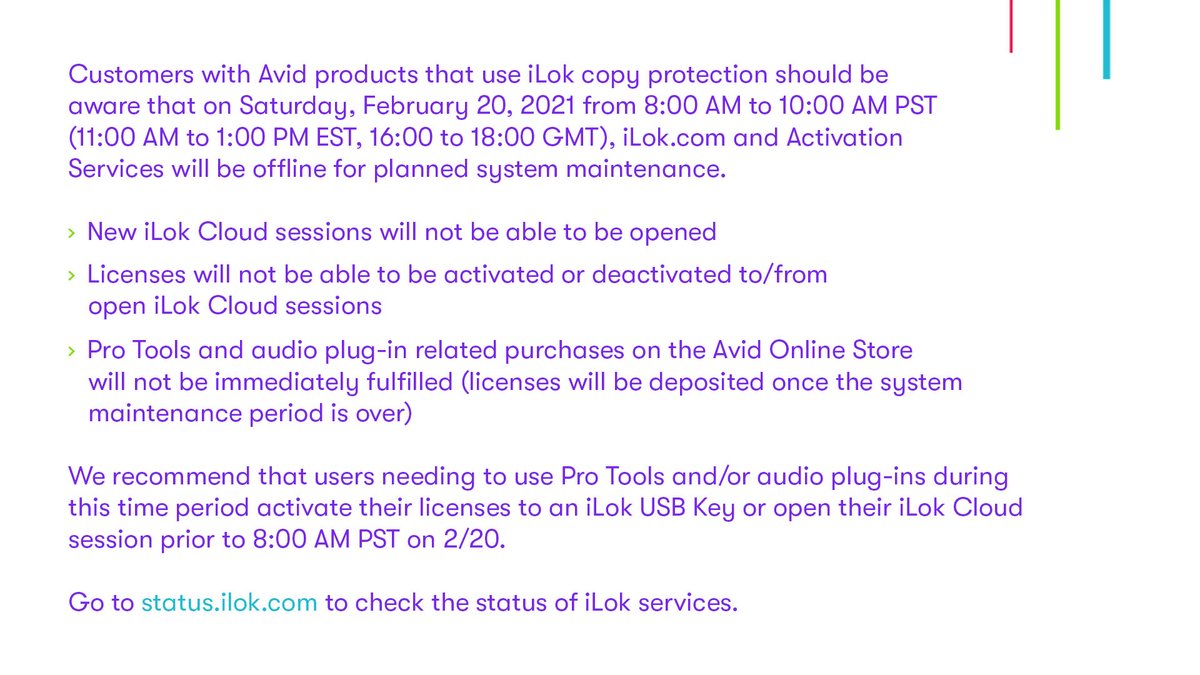 Customers with Avid products that use iLok copy protection should be aware that on Saturday, February 20, 2021 from 8:00 AM to 10:00 AM PST (11:00 AM to 1:00 PM EST, 16:00 to 18:00 GMT), iLok.com and Activation Services will be offline for planned system maintenance.

› New iLok Cloud sessions will not be able to be opened

› Licenses will not be able to be activated or deactivated to/from open iLok Cloud sessions

› Pro Tools and audio plug-in related purchases on the Avid Online Store will not be immediately fulfilled (licenses will be deposited once the system maintenance period is over)

We recommend that users needing to use Pro Tools and/or audio plug-ins during this time period activate their licenses to an iLok USB Key or open their iLok Cloud session prior to 8:00 AM PST on 2/20.

Go to status.ilok.com to check the status of iLok services.